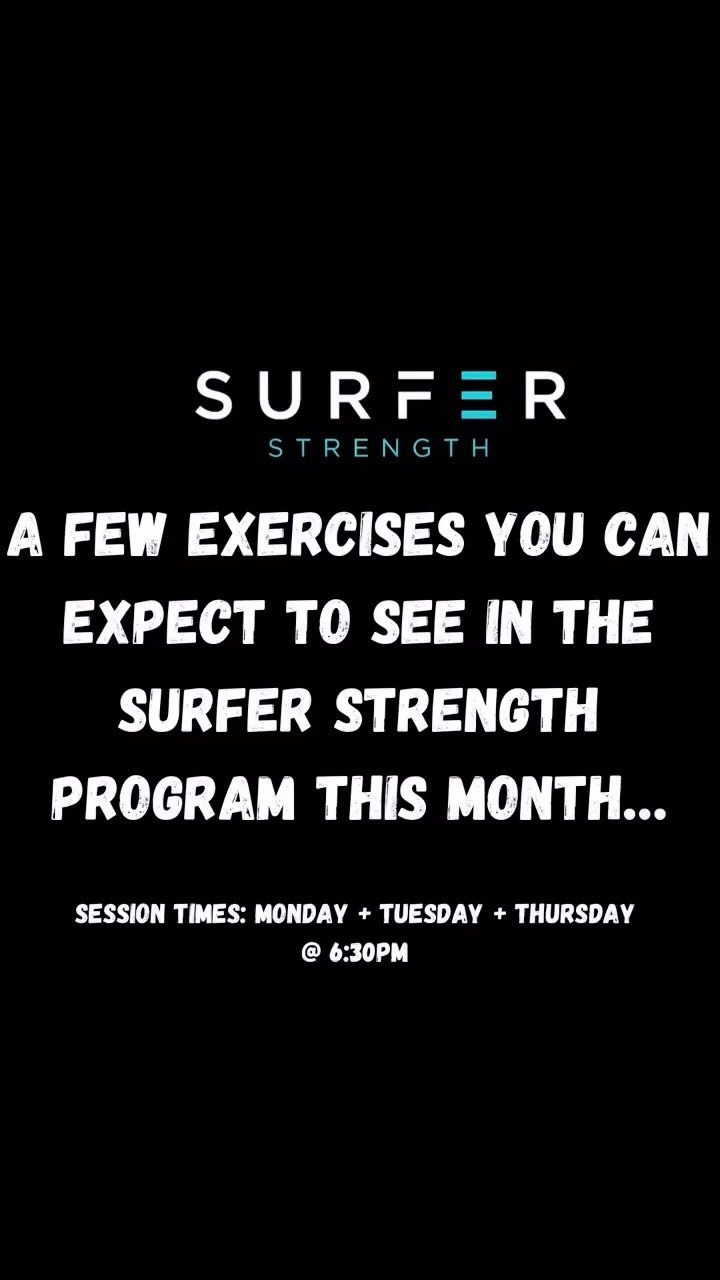 SURFER
STRENGTH

A FEW EXERCISES YOU CAN EXPECT TO SEE IN THE SURFER STRENGTH PROGRAM THIS MONTH...

SESSION TIMES: MONDAY + TUESDAY + THURSDAY @ 6:30PM